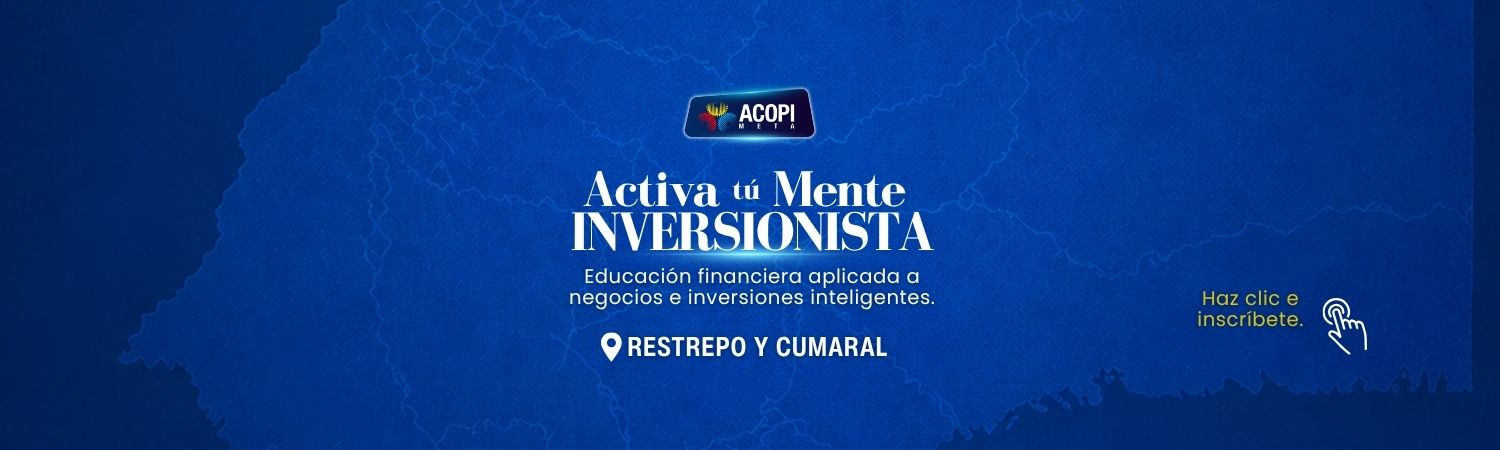 ACOPI
META

Activa tú Mente
INVERSIONISTA

Educación financiera aplicada a negocios e inversiones inteligentes.

RESTREPO Y CUMARAL

Haz clic e inscríbete.